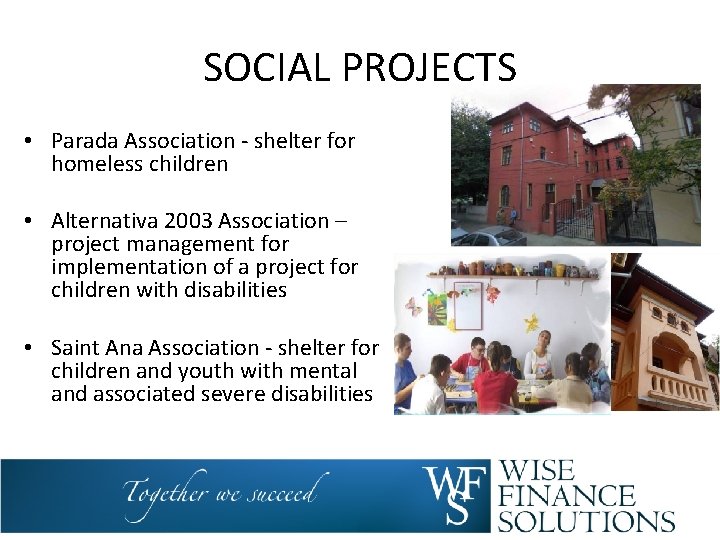 SOCIAL PROJECTS

• Parada Association - shelter for homeless children

• Alternativa 2003 Association – project management for implementation of a project for children with disabilities

• Saint Ana Association - shelter for children and youth with mental and associated severe disabilities

Together we succeed

WFS WISE FINANCE SOLUTIONS